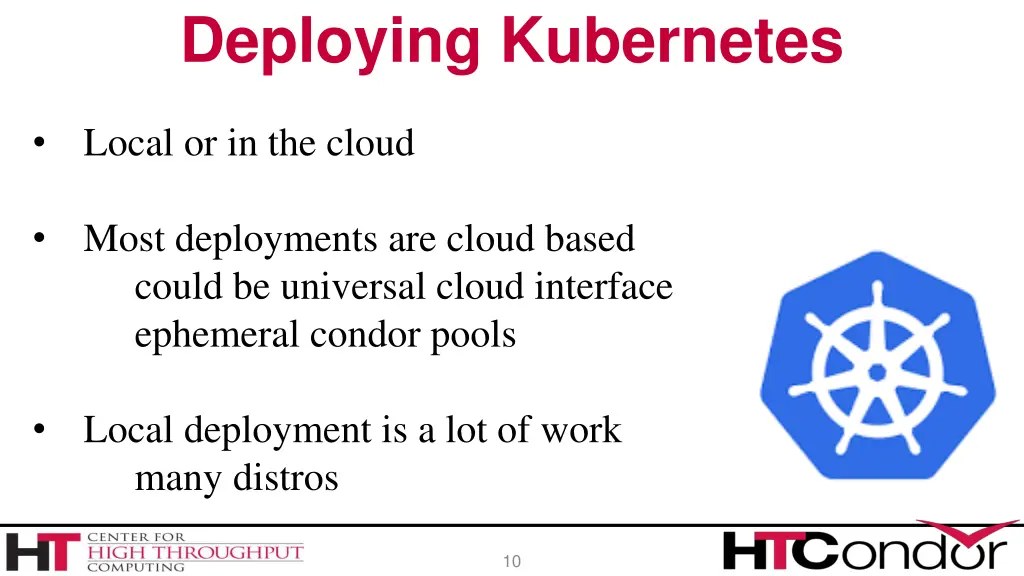 Deploying Kubernetes

• Local or in the cloud

• Most deployments are cloud based
could be universal cloud interface
ephemeral condor pools

• Local deployment is a lot of work
many distros

HT CENTER FOR HIGH THROUGHPUT COMPUTING

10

HTCondor